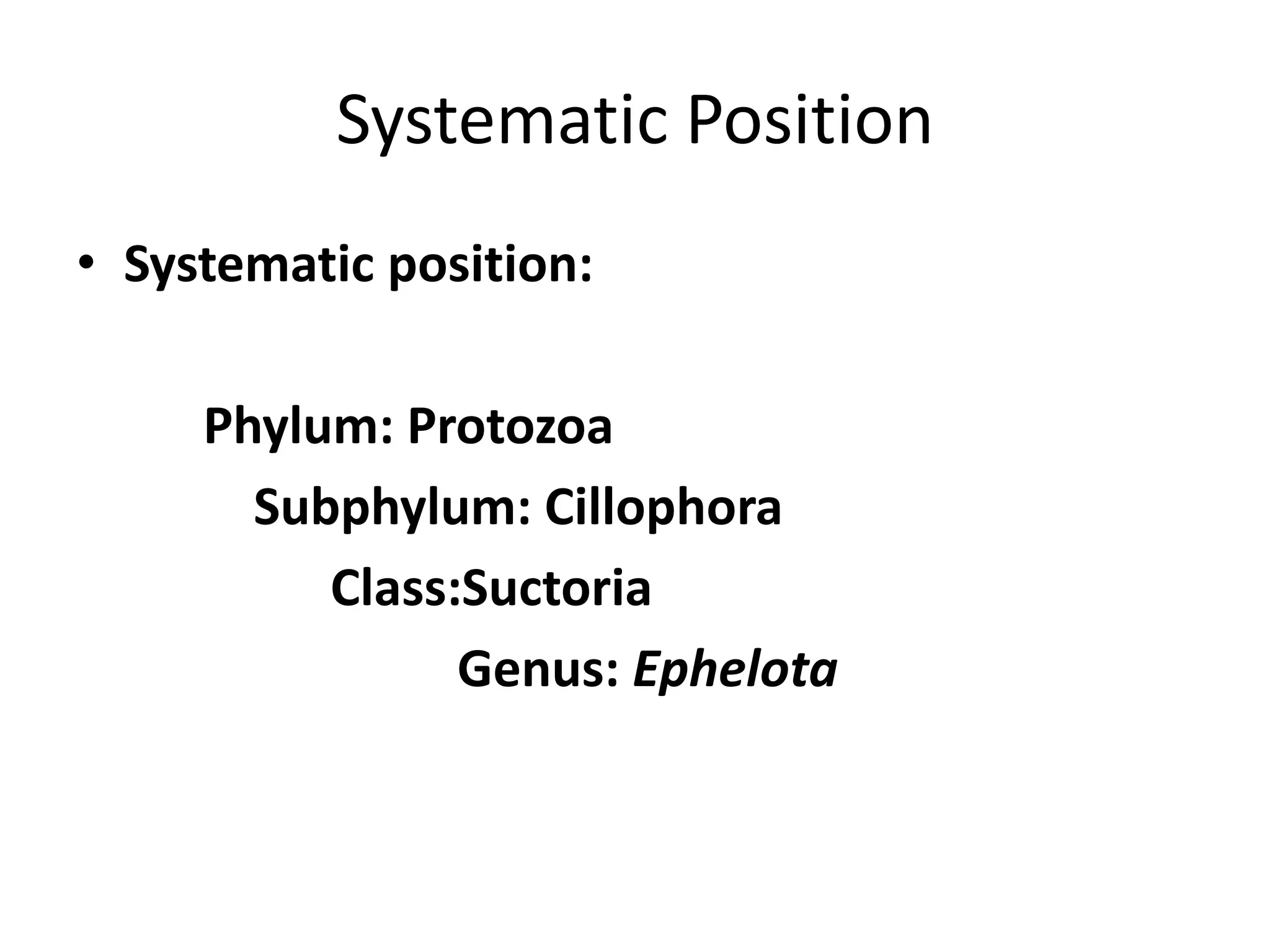 Systematic Position

• Systematic position:

Phylum: Protozoa

Subphylum: Cillophora

Class:Suctoria

Genus: Ephelota